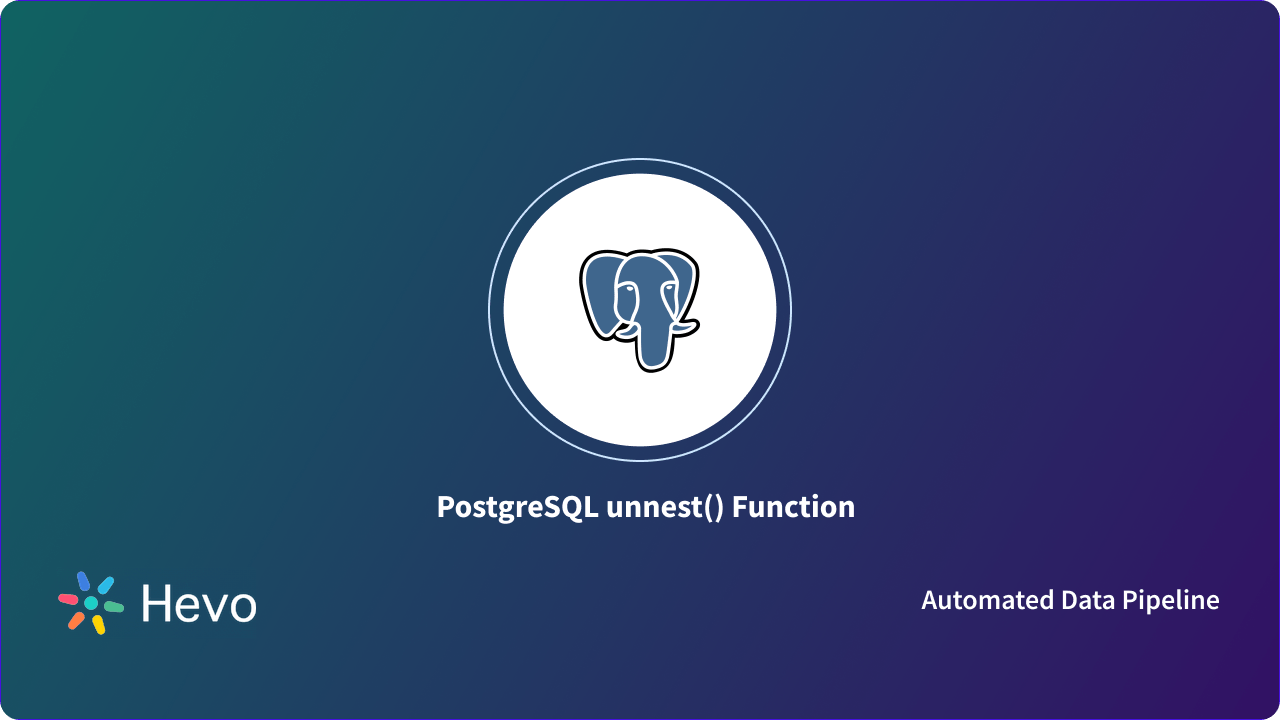 PostgreSQL unnest() Function

Hevo

Automated Data Pipeline